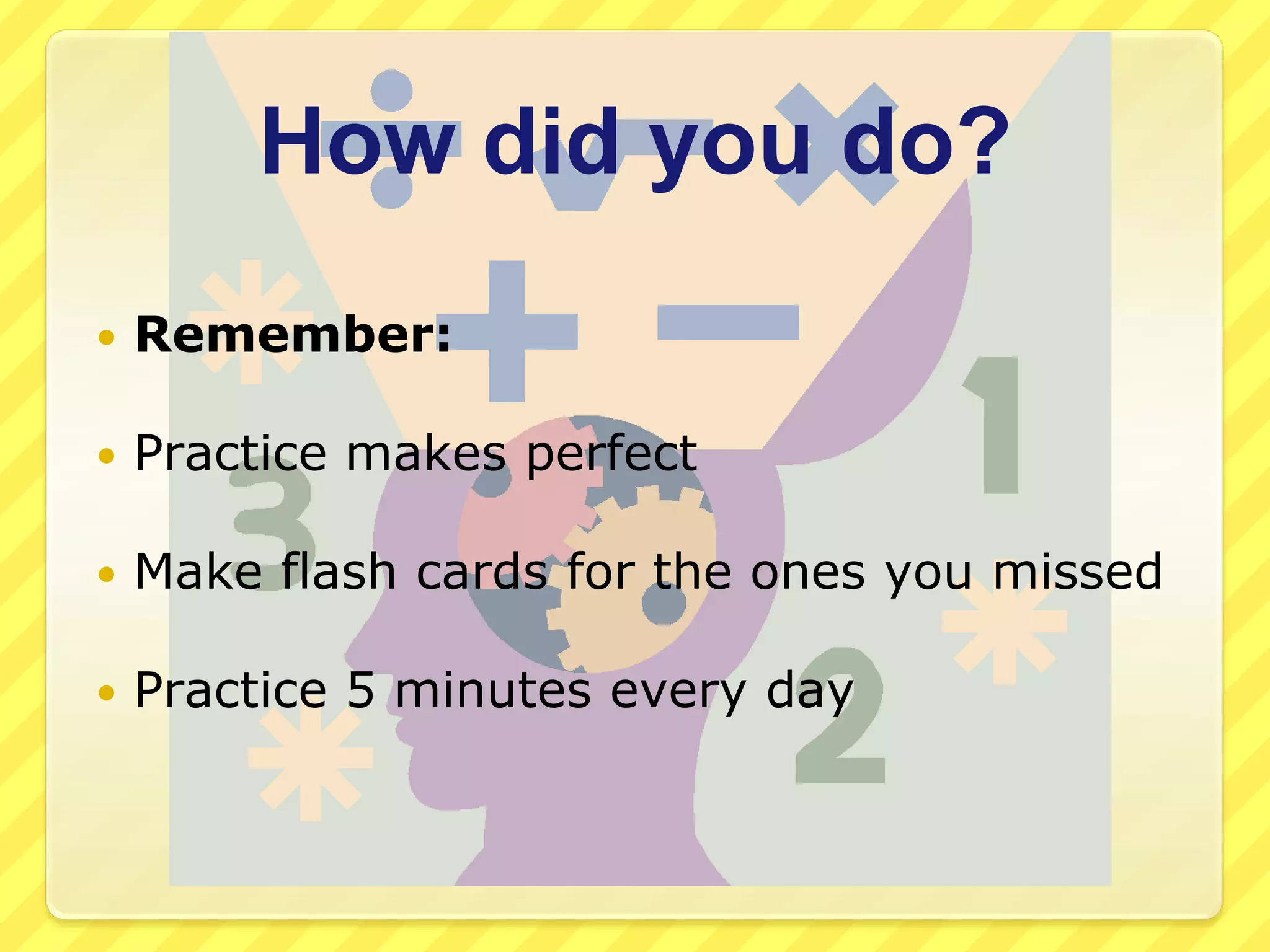 How did you do?

• Remember:

• Practice makes perfect

• Make flash cards for the ones you missed

• Practice 5 minutes every day